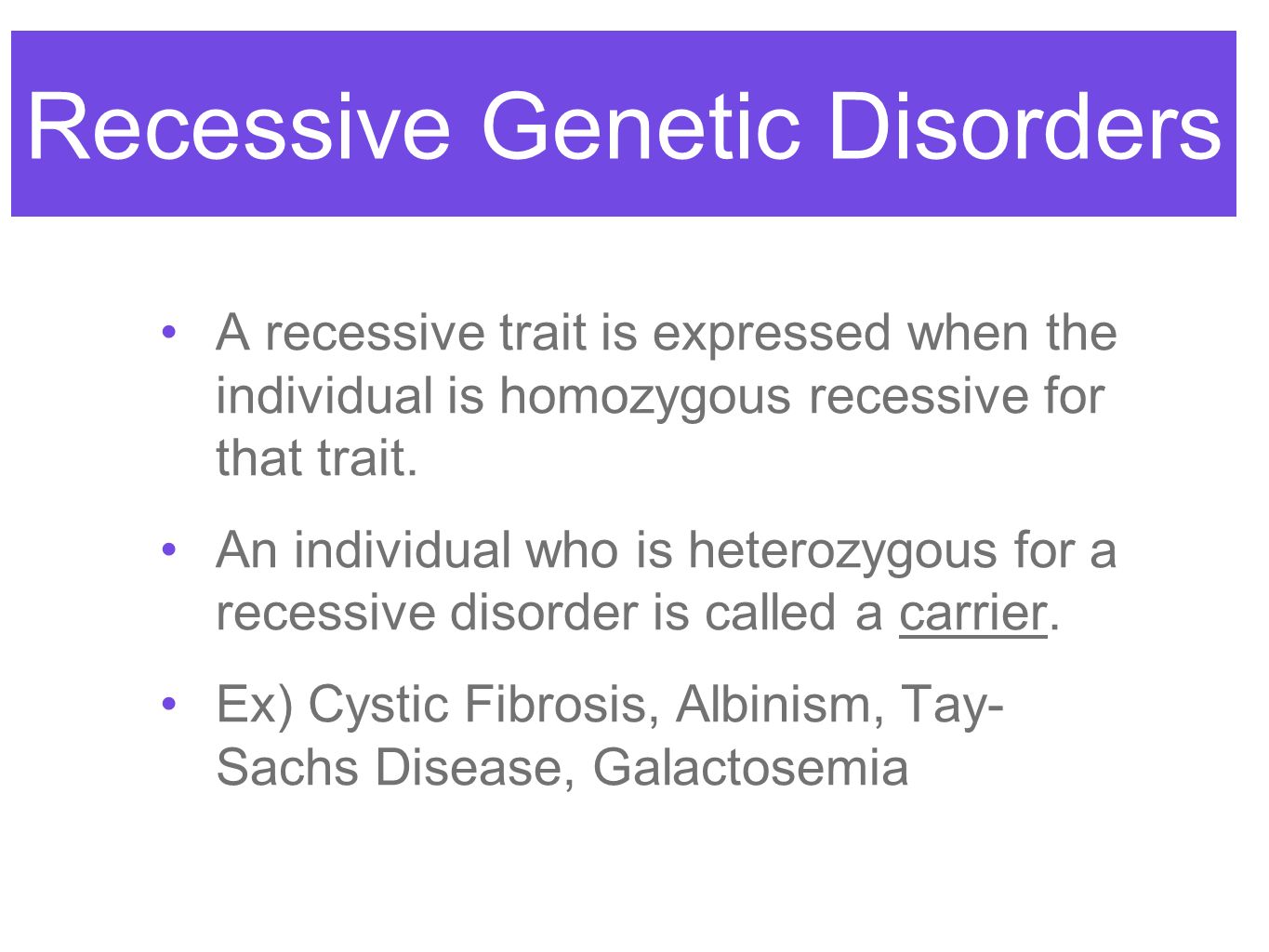 Recessive Genetic Disorders

• A recessive trait is expressed when the individual is homozygous recessive for that trait.

• An individual who is heterozygous for a recessive disorder is called a carrier.

• Ex) Cystic Fibrosis, Albinism, Tay-Sachs Disease, Galactosemia